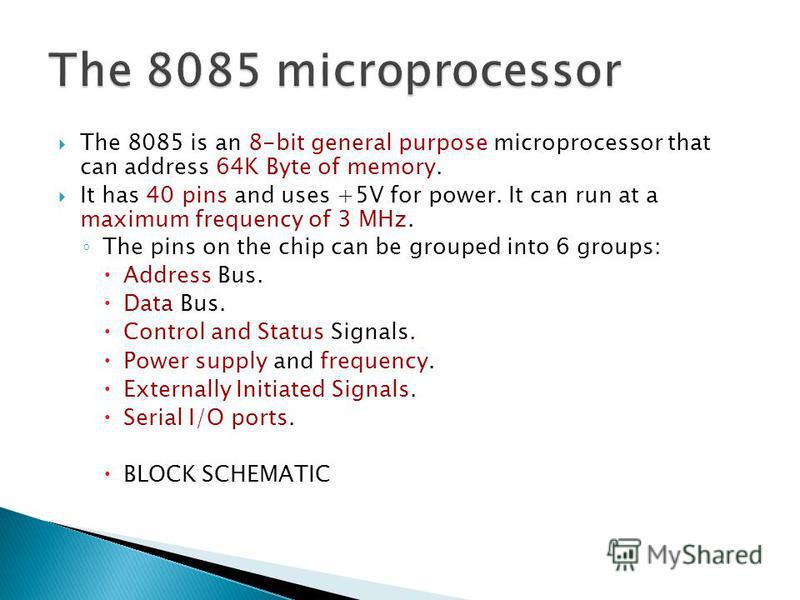 The 8085 microprocessor

The 8085 is an 8-bit general purpose microprocessor that can address 64K Byte of memory.

It has 40 pins and uses +5V for power. It can run at a maximum frequency of 3 MHz.

The pins on the chip can be grouped into 6 groups:

Address Bus.

Data Bus.

Control and Status Signals.

Power supply and frequency.

Externally Initiated Signals.

Serial I/O ports.

BLOCK SCHEMATIC

MyShared